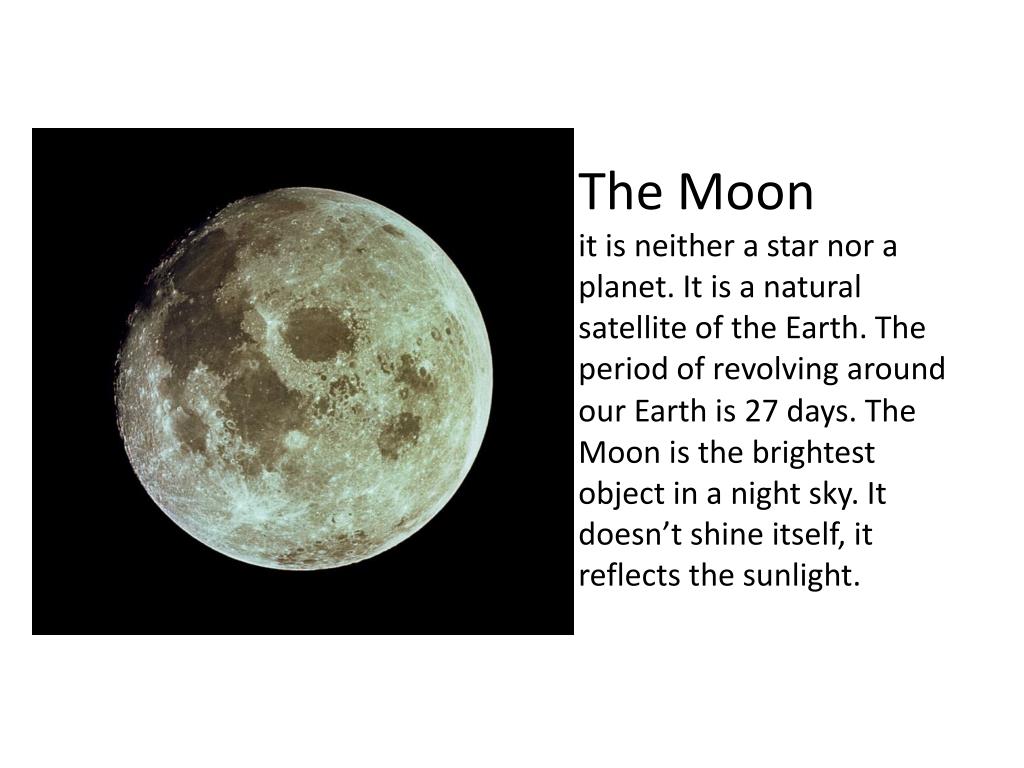 The Moon
it is neither a star nor a planet. It is a natural satellite of the Earth. The period of revolving around our Earth is 27 days. The Moon is the brightest object in a night sky. It doesn’t shine itself, it reflects the sunlight.